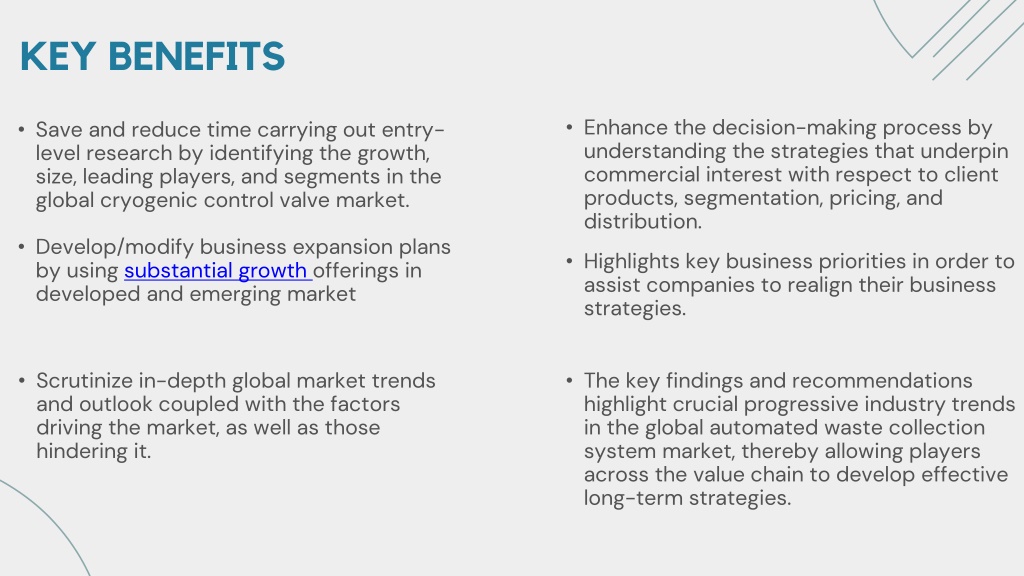 KEY BENEFITS

• Save and reduce time carrying out entry-level research by identifying the growth, size, leading players, and segments in the global cryogenic control valve market.

• Develop/modify business expansion plans by using substantial growth offerings in developed and emerging market

• Scrutinize in-depth global market trends and outlook coupled with the factors driving the market, as well as those hindering it.

• Enhance the decision-making process by understanding the strategies that underpin commercial interest with respect to client products, segmentation, pricing, and distribution.

• Highlights key business priorities in order to assist companies to realign their business strategies.

• The key findings and recommendations highlight crucial progressive industry trends in the global automated waste collection system market, thereby allowing players across the value chain to develop effective long-term strategies.